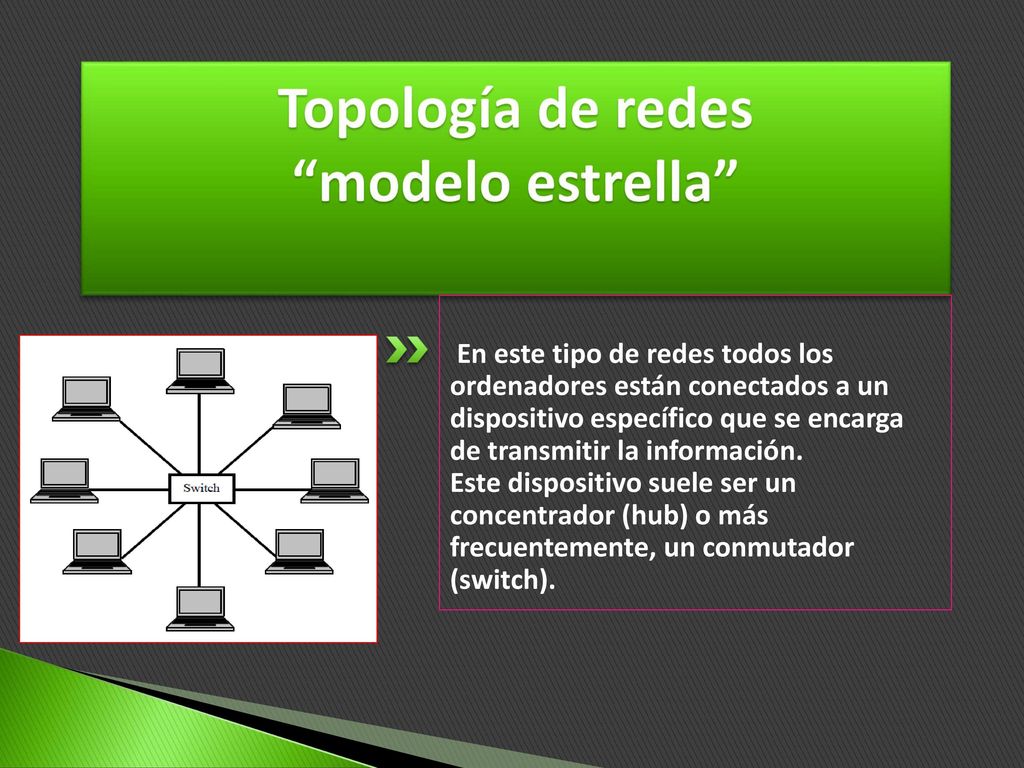 Topología de redes
“modelo estrella”

Switch

En este tipo de redes todos los ordenadores están conectados a un dispositivo específico que se encarga de transmitir la información.
Este dispositivo suele ser un concentrador (hub) o más frecuentemente, un conmutador (switch).